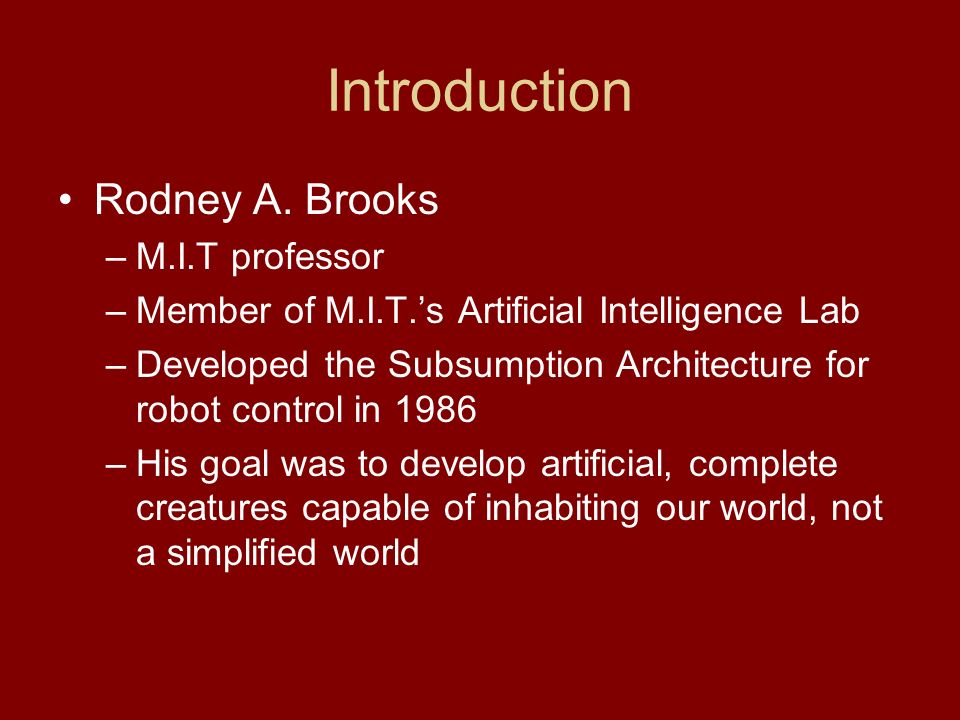 Introduction

• Rodney A. Brooks
– M.I.T professor
– Member of M.I.T.'s Artificial Intelligence Lab
– Developed the Subsumption Architecture for robot control in 1986
– His goal was to develop artificial, complete creatures capable of inhabiting our world, not a simplified world